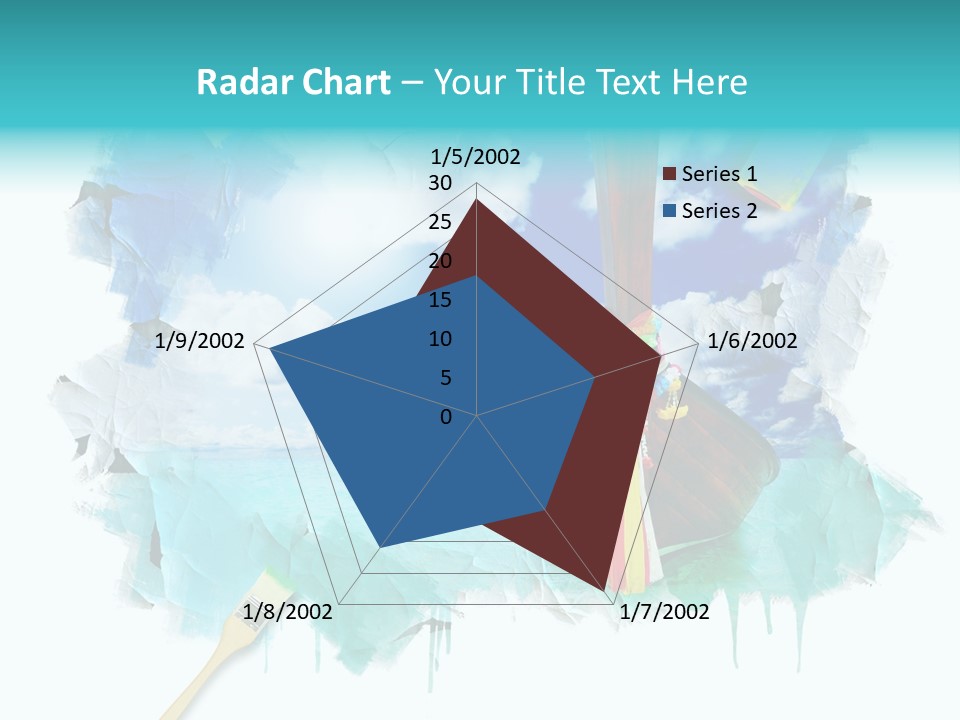 Radar Chart – Your Title Text Here

1/5/2002

30
25
20
15
10
5
0

1/6/2002

1/7/2002

1/8/2002

1/9/2002

Series 1
Series 2